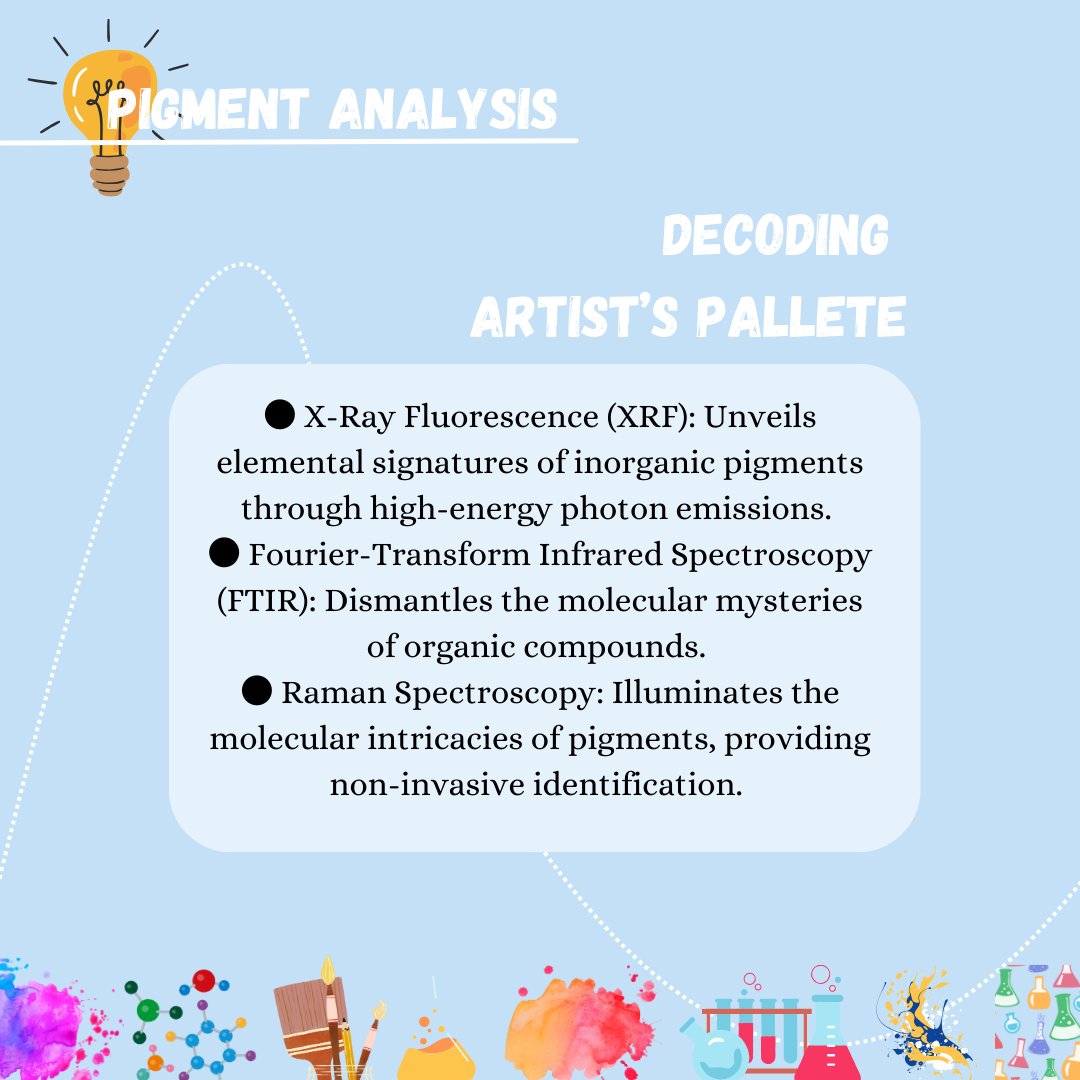 PIGMENT ANALYSIS

DECODING ARTIST'S PALLETE

● X-Ray Fluorescence (XRF): Unveils elemental signatures of inorganic pigments through high-energy photon emissions.
● Fourier-Transform Infrared Spectroscopy (FTIR): Dismantles the molecular mysteries of organic compounds.
● Raman Spectroscopy: Illuminates the molecular intricacies of pigments, providing non-invasive identification.